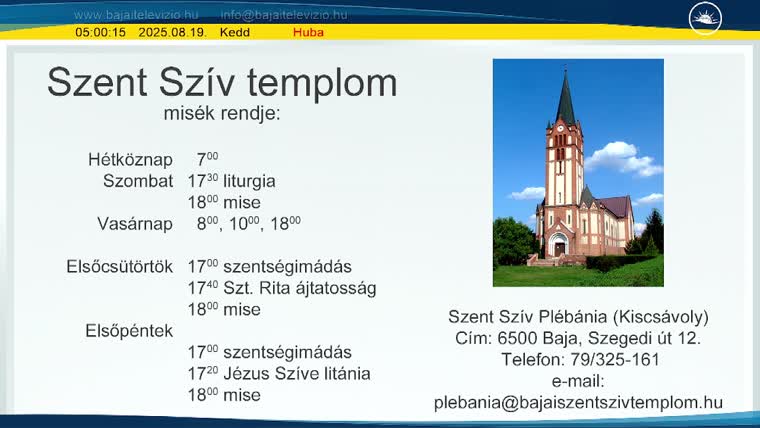 www.bajaitelevizio.hu info@bajaitelevizio.hu

05:00:15 2025.08.19. Kedd Huba

Szent Szív templom
misék rendje:

Hétköznap $7^{00}$
Szombat $17^{30}$ liturgia
$18^{00}$ mise
Vasárnap $8^{00}$, $10^{00}$, $18^{00}$

Elsőcsütörtök $17^{00}$ szentségimádás
$17^{40}$ Szt. Rita ájtatosság
$18^{00}$ mise
Elsőpéntek
$17^{00}$ szentségimádás
$17^{20}$ Jézus Szíve litánia
$18^{00}$ mise

Szent Szív Plébánia (Kiscsávoly)
Cím: 6500 Baja, Szegedi út 12.
Telefon: 79/325-161
e-mail:
plebania@bajaiszentszivtemplom.hu